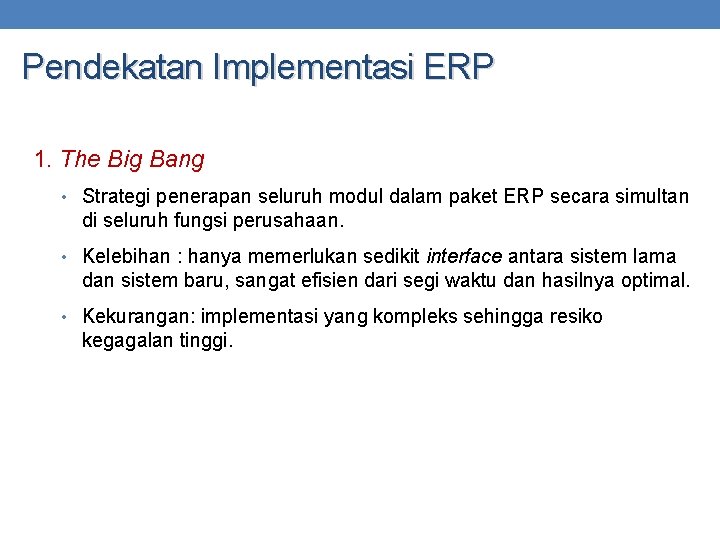 Pendekatan Implementasi ERP

1. The Big Bang

• Strategi penerapan seluruh modul dalam paket ERP secara simultan di seluruh fungsi perusahaan.

• Kelebihan : hanya memerlukan sedikit interface antara sistem lama dan sistem baru, sangat efisien dari segi waktu dan hasilnya optimal.

• Kekurangan: implementasi yang kompleks sehingga resiko kegagalan tinggi.